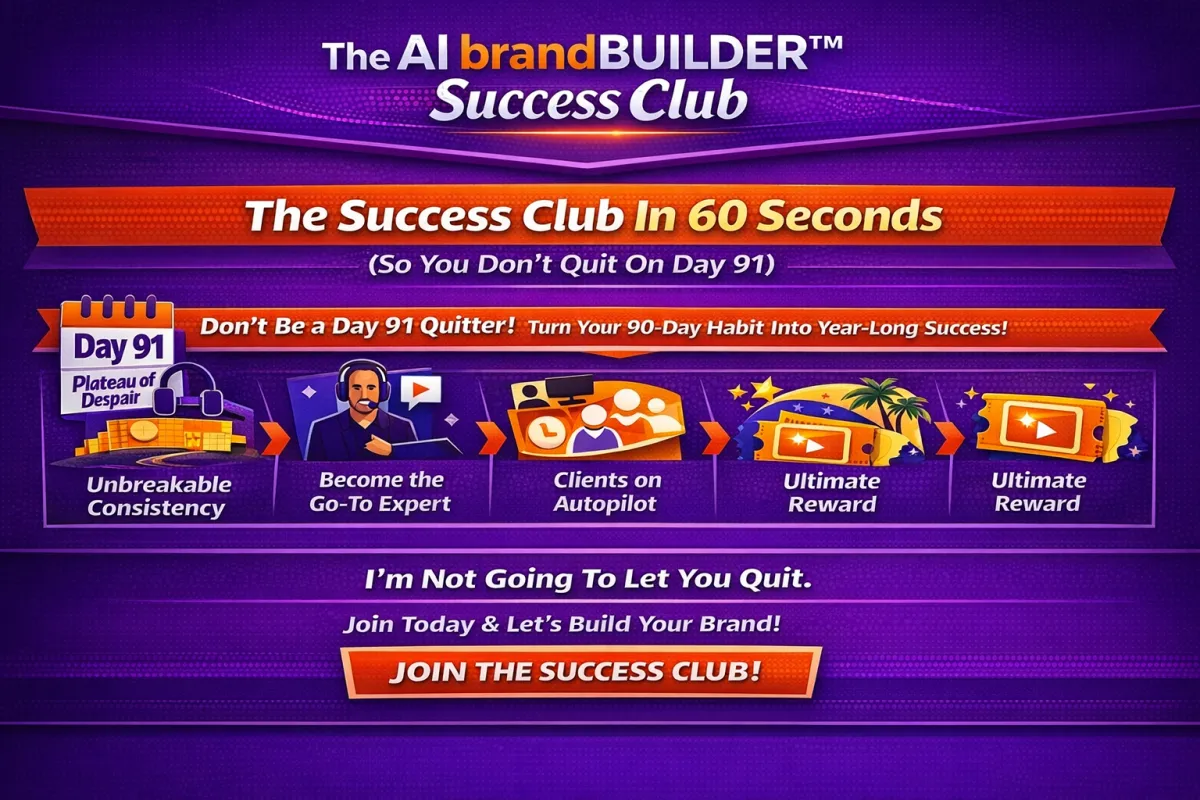 The AI brandBUILDER™
Success Club

The Success Club In 60 Seconds

(So You Don't Quit On Day 91)

Day 91
Plateau of Despair

Don't Be a Day 91 Quitter! Turn Your 90-Day Habit Into Year-Long Success!

Unbreakable Consistency

Become the Go-To Expert

Clients on Autopilot

Ultimate Reward

Ultimate Reward

I'm Not Going To Let You Quit.

Join Today & Let's Build Your Brand!

JOIN THE SUCCESS CLUB!